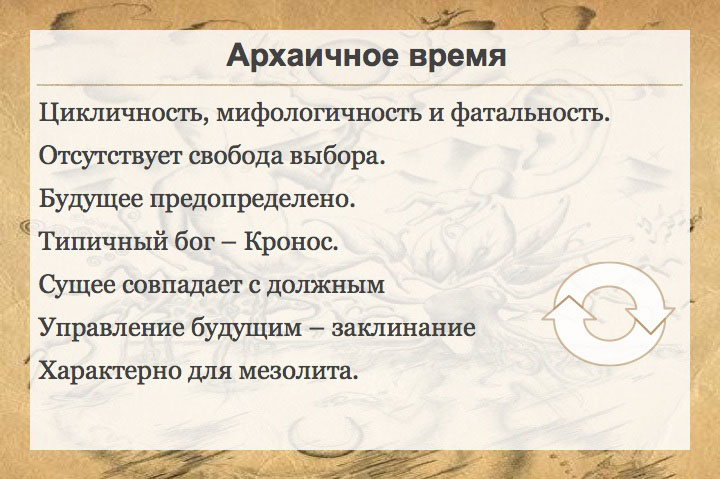 Архаичное время

Цикличность, мифологичность и фатальность.

Отсутствует свобода выбора.

Будущее предопределено.

Типичный бог – Кронос.

Сущее совпадает с должным

Управление будущим – заклинание

Характерно для мезолита.